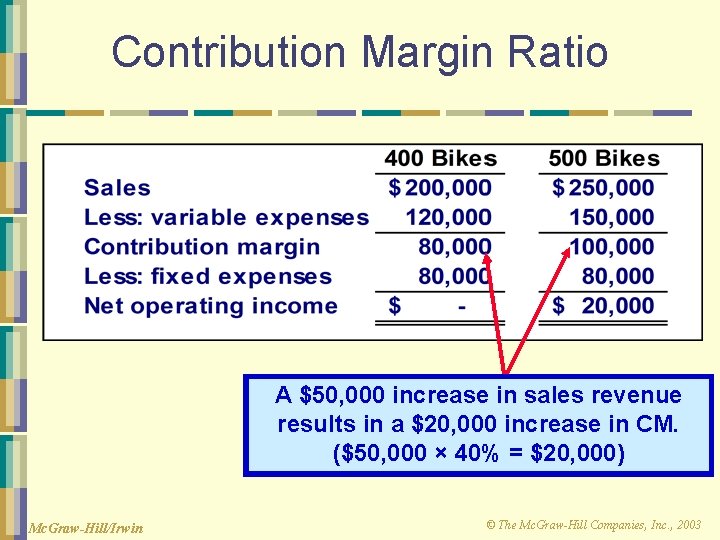 Contribution Margin Ratio

| | 400 Bikes | 500 Bikes |
|---|---|---|
| Sales | \$ 200,000 | \$ 250,000 |
| Less: variable expenses | 120,000 | 150,000 |
| Contribution margin | 80,000 | 100,000 |
| Less: fixed expenses | 80,000 | 80,000 |
| Net operating income | \$ - | \$ 20,000 |

A \$50,000 increase in sales revenue results in a \$20,000 increase in CM. (\$50,000 × 40% = \$20,000)

McGraw-Hill/Irwin

© The McGraw-Hill Companies, Inc., 2003